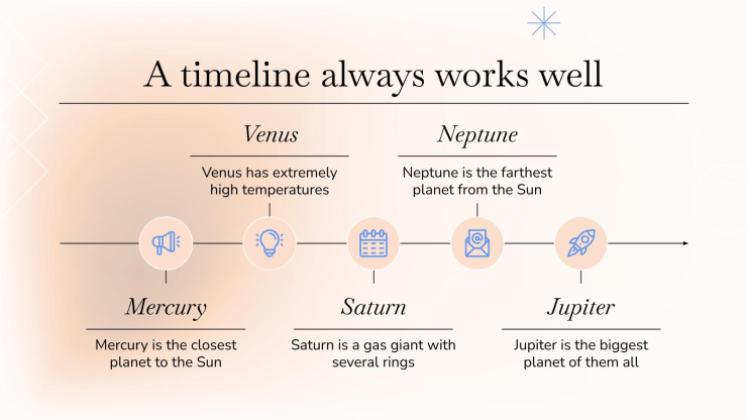 A timeline always works well

Venus

Venus has extremely high temperatures

Neptune

Neptune is the farthest planet from the Sun

Mercury

Mercury is the closest planet to the Sun

Saturn

Saturn is a gas giant with several rings

Jupiter

Jupiter is the biggest planet of them all